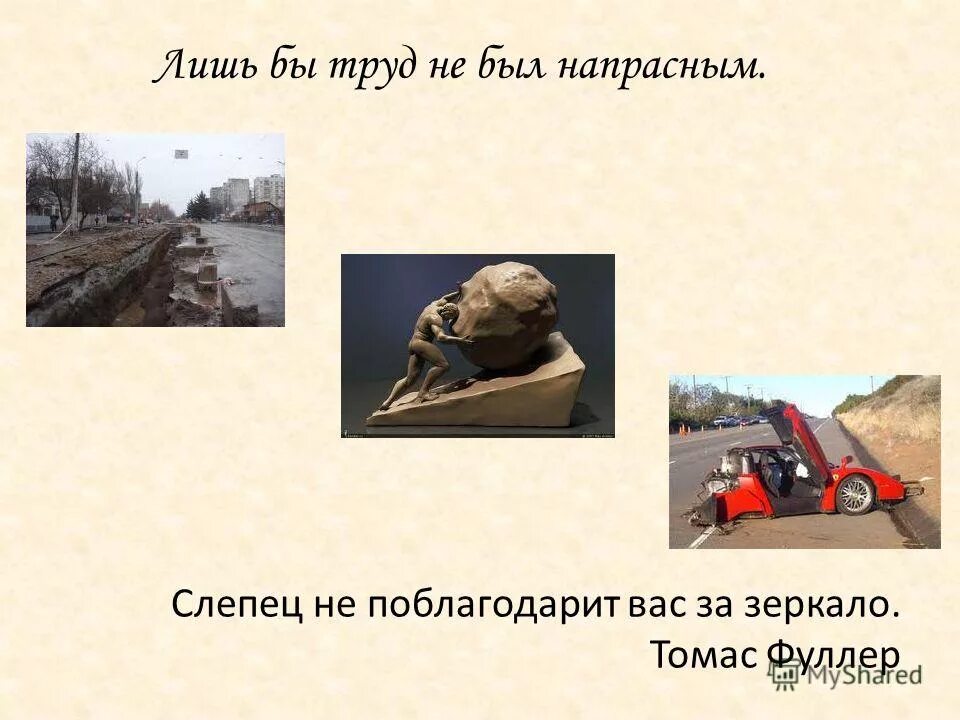 Лишь бы труд не был напрасным.

Слепец не поблагодарит вас за зеркало.
Томас Фуллер

MyShared